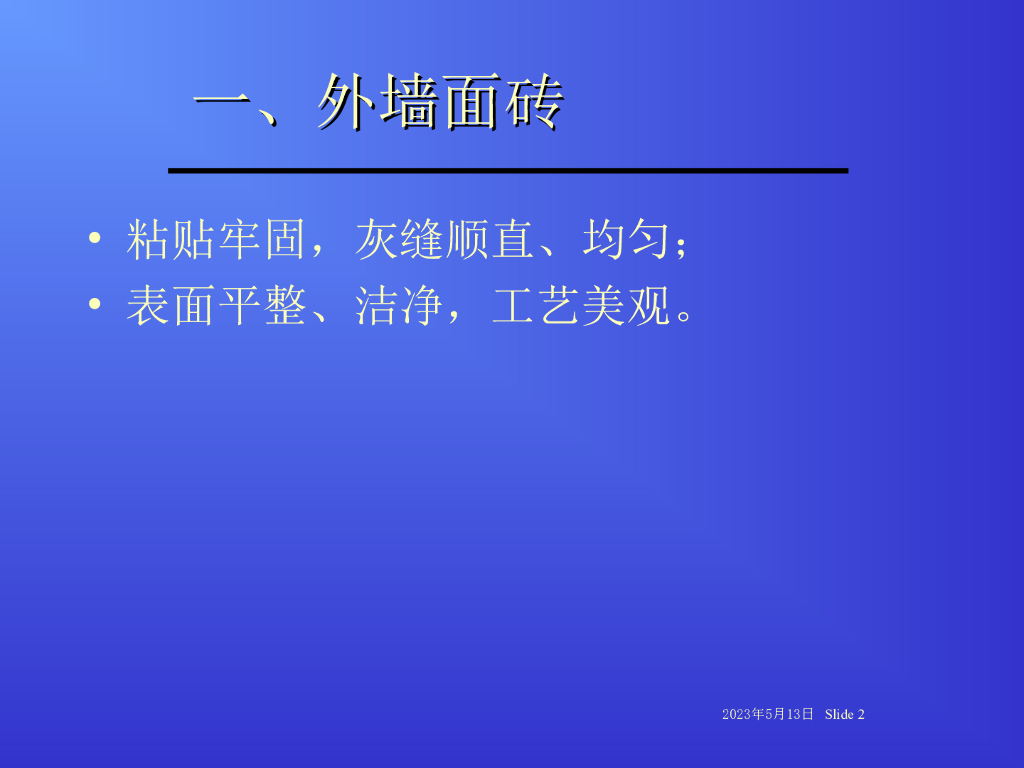 一、外墙面砖

• 粘贴牢固，灰缝顺直、均匀；
• 表面平整、洁净，工艺美观。

2023年5月13日 Slide 2